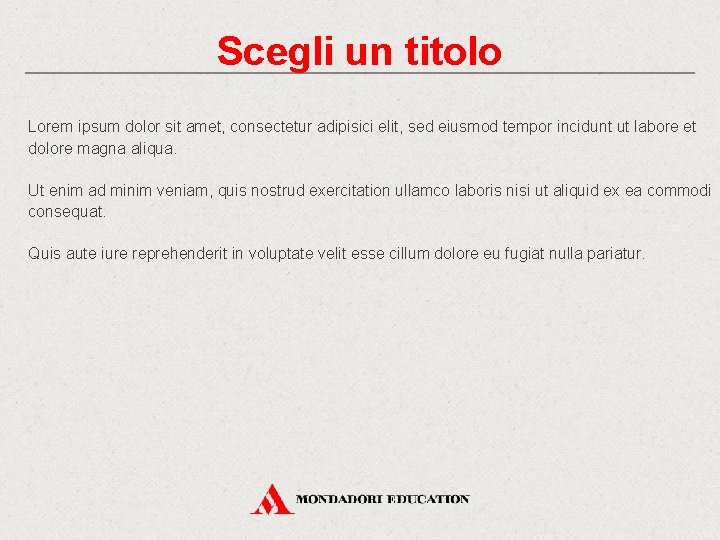 Scegli un titolo

Lorem ipsum dolor sit amet, consectetur adipisici elit, sed eiusmod tempor incidunt ut labore et dolore magna aliqua.

Ut enim ad minim veniam, quis nostrud exercitation ullamco laboris nisi ut aliquid ex ea commodi consequat.

Quis aute iure reprehenderit in voluptate velit esse cillum dolore eu fugiat nulla pariatur.

MONDADORI EDUCATION